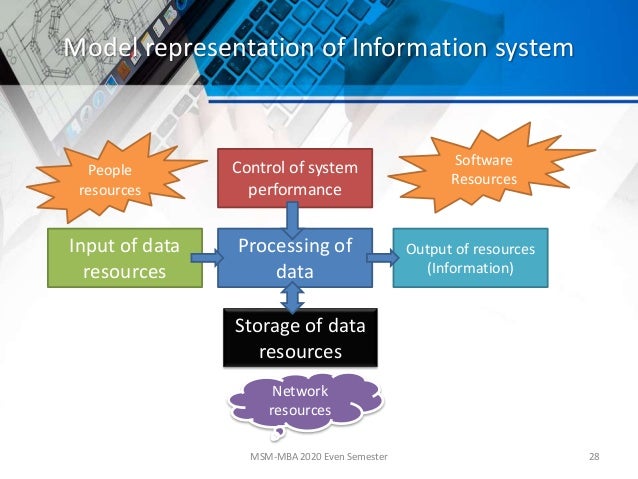 Model representation of Information system

People resources

Control of system performance

Software Resources

Input of data resources

Processing of data

Output of resources (Information)

Storage of data resources

Network resources

MSM-MBA 2020 Even Semester

28